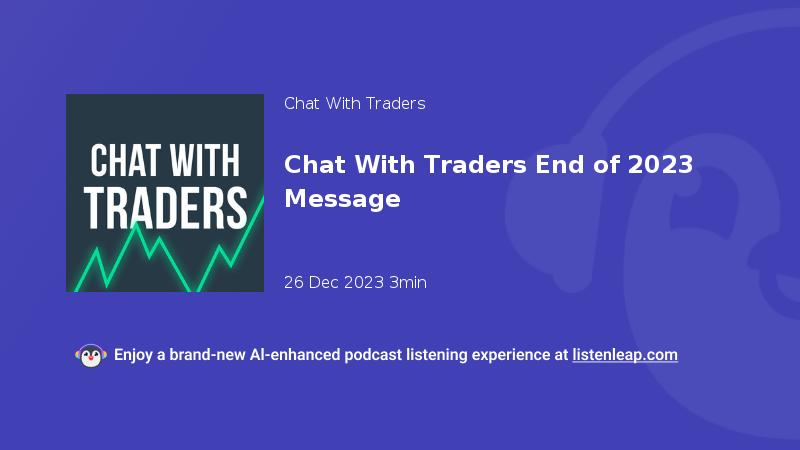 CHAT WITH TRADERS

Chat With Traders

Chat With Traders End of 2023 Message

26 Dec 2023 3min

Enjoy a brand-new AI-enhanced podcast listening experience at listenleap.com